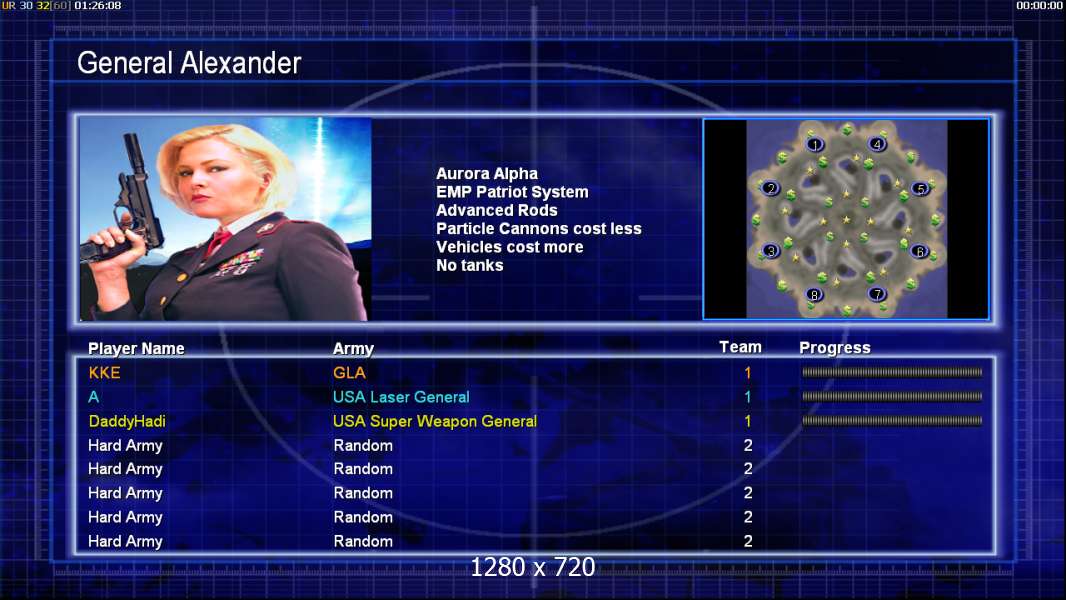 UR 30 32[60] 01:26:08

00:00:00

General Alexander

Aurora Alpha
EMP Patriot System
Advanced Rods
Particle Cannons cost less
Vehicles cost more
No tanks

1 4 2 5 3 6 8 7

| Player Name | Army | Team | Progress |
|---|---|---|---|
| KKE | GLA | 1 | |
| A | USA Laser General | 1 | |
| DaddyHadi | USA Super Weapon General | 1 | |
| Hard Army | Random | 2 | |
| Hard Army | Random | 2 | |
| Hard Army | Random | 2 | |
| Hard Army | Random | 2 | |
| Hard Army | Random | 2 | |

1280 x 720